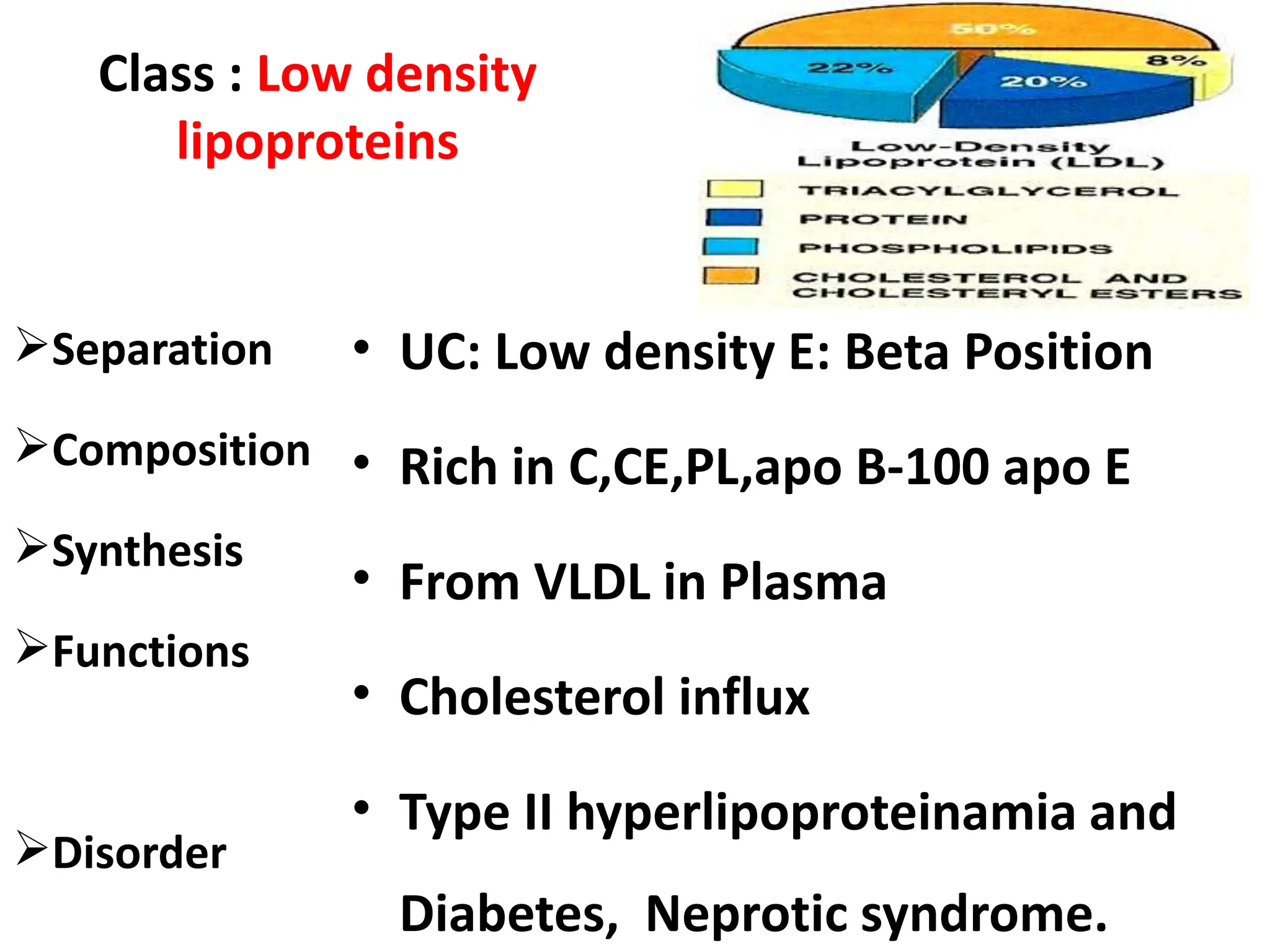 Class : Low density lipoproteins

50%
22%
20%
8%

Low-Density Lipoprotein (LDL)
TRIACYLGLYCEROL
PROTEIN
PHOSPHOLIPIDS
CHOLESTEROL AND CHOLESTERYL ESTERS

➢Separation
➢Composition
➢Synthesis
➢Functions
➢Disorder

• UC: Low density E: Beta Position
• Rich in C,CE,PL,apo B-100 apo E
• From VLDL in Plasma
• Cholesterol influx
• Type II hyperlipoproteinamia and Diabetes, Neprotic syndrome.